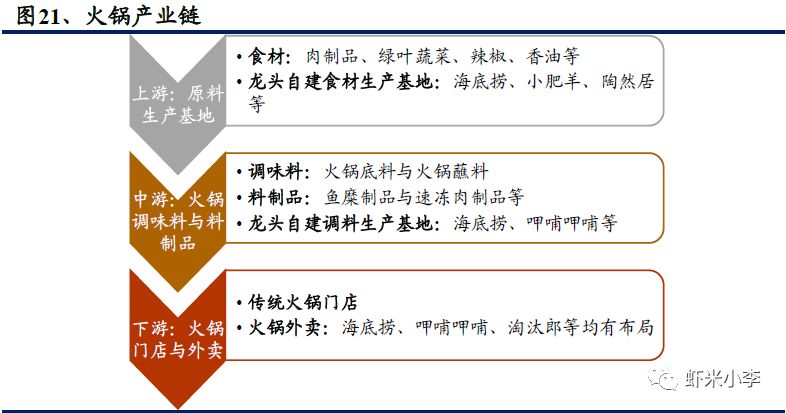 图21、火锅产业链

上游：原料生产基地

• 食材：肉制品、绿叶蔬菜、辣椒、香油等
• 龙头自建食材生产基地：海底捞、小肥羊、陶然居等

中游：火锅调味料与料制品

• 调味料：火锅底料与火锅蘸料
• 料制品：鱼糜制品与速冻肉制品等
• 龙头自建调料生产基地：海底捞、呷哺呷哺等

下游：火锅门店与外卖

• 传统火锅门店
• 火锅外卖：海底捞、呷哺呷哺、淘汰郎等均有布局

虾米小李